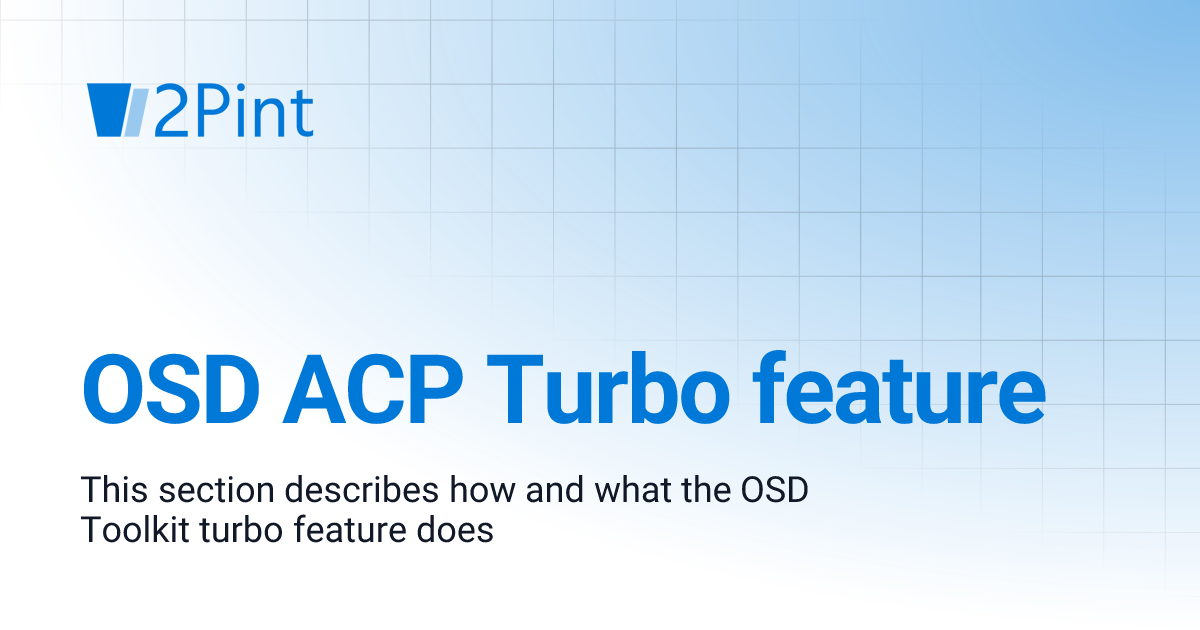 2Pint

OSD ACP Turbo feature

This section describes how and what the OSD Toolkit turbo feature does